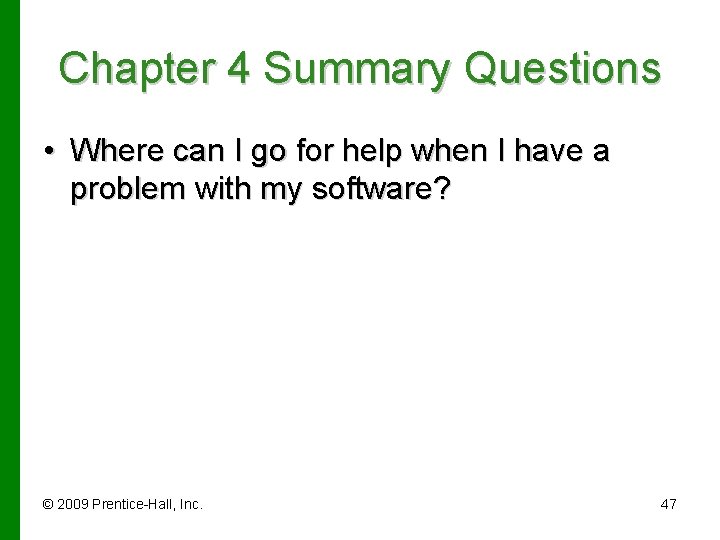 Chapter 4 Summary Questions

• Where can I go for help when I have a problem with my software?

© 2009 Prentice-Hall, Inc.

47